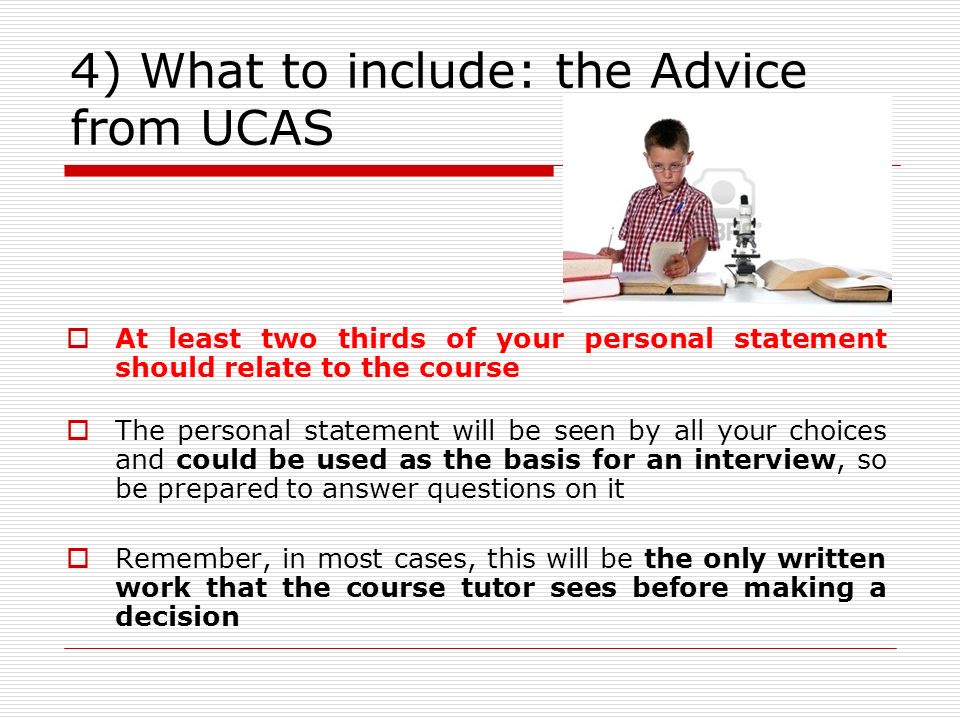 4) What to include: the Advice from UCAS

At least two thirds of your personal statement should relate to the course

The personal statement will be seen by all your choices and could be used as the basis for an interview, so be prepared to answer questions on it

Remember, in most cases, this will be the only written work that the course tutor sees before making a decision